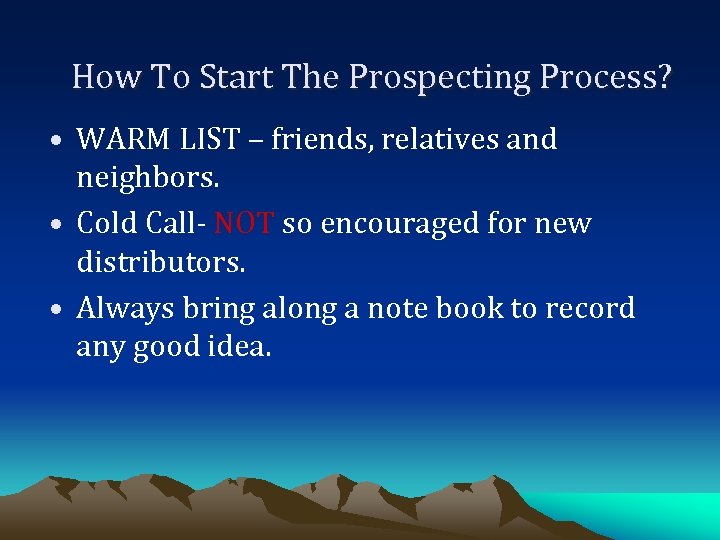 How To Start The Prospecting Process?

• WARM LIST – friends, relatives and neighbors.
• Cold Call- NOT so encouraged for new distributors.
• Always bring along a note book to record any good idea.